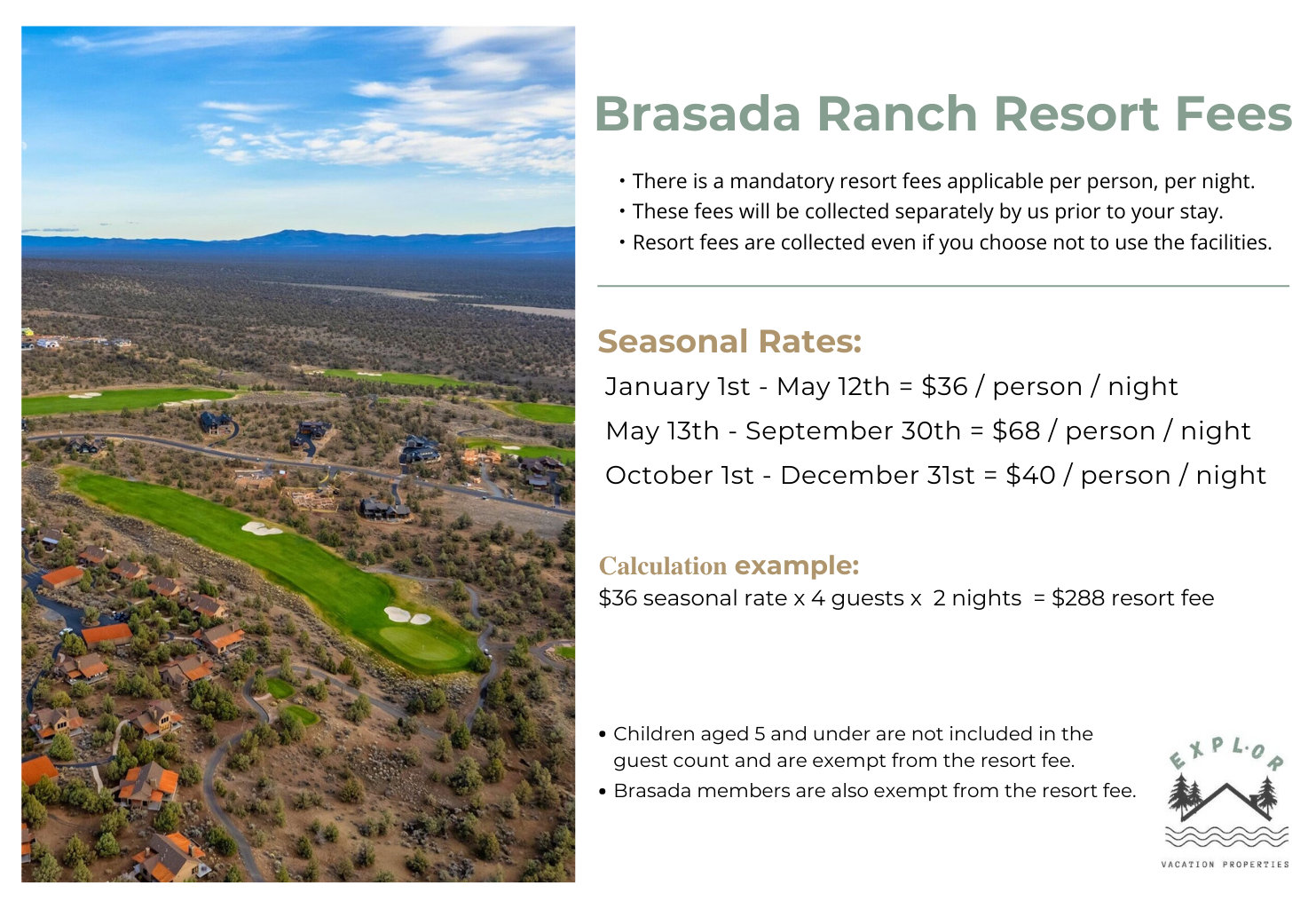 Brasada Ranch Resort Fees

• There is a mandatory resort fees applicable per person, per night.
• These fees will be collected separately by us prior to your stay.
• Resort fees are collected even if you choose not to use the facilities.

Seasonal Rates:
January 1st - May 12th = \$36 / person / night
May 13th - September 30th = \$68 / person / night
October 1st - December 31st = \$40 / person / night

Calculation example:
\$36 seasonal rate x 4 guests x 2 nights = \$288 resort fee

• Children aged 5 and under are not included in the guest count and are exempt from the resort fee.
• Brasada members are also exempt from the resort fee.

EXPL·OR
VACATION PROPERTIES